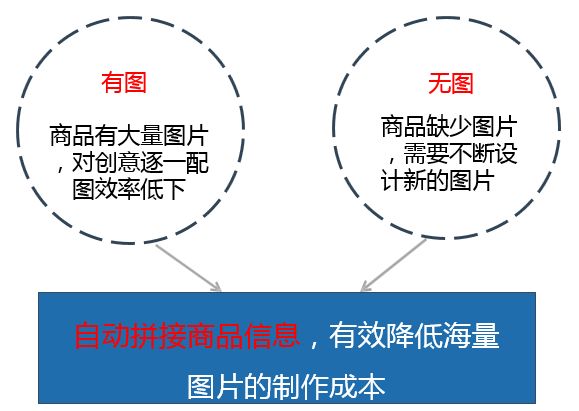 有图

商品有大量图片，对创意逐一配图效率低下

无图

商品缺少图片，需要不断设计新的图片

自动拼接商品信息，有效降低海量图片的制作成本